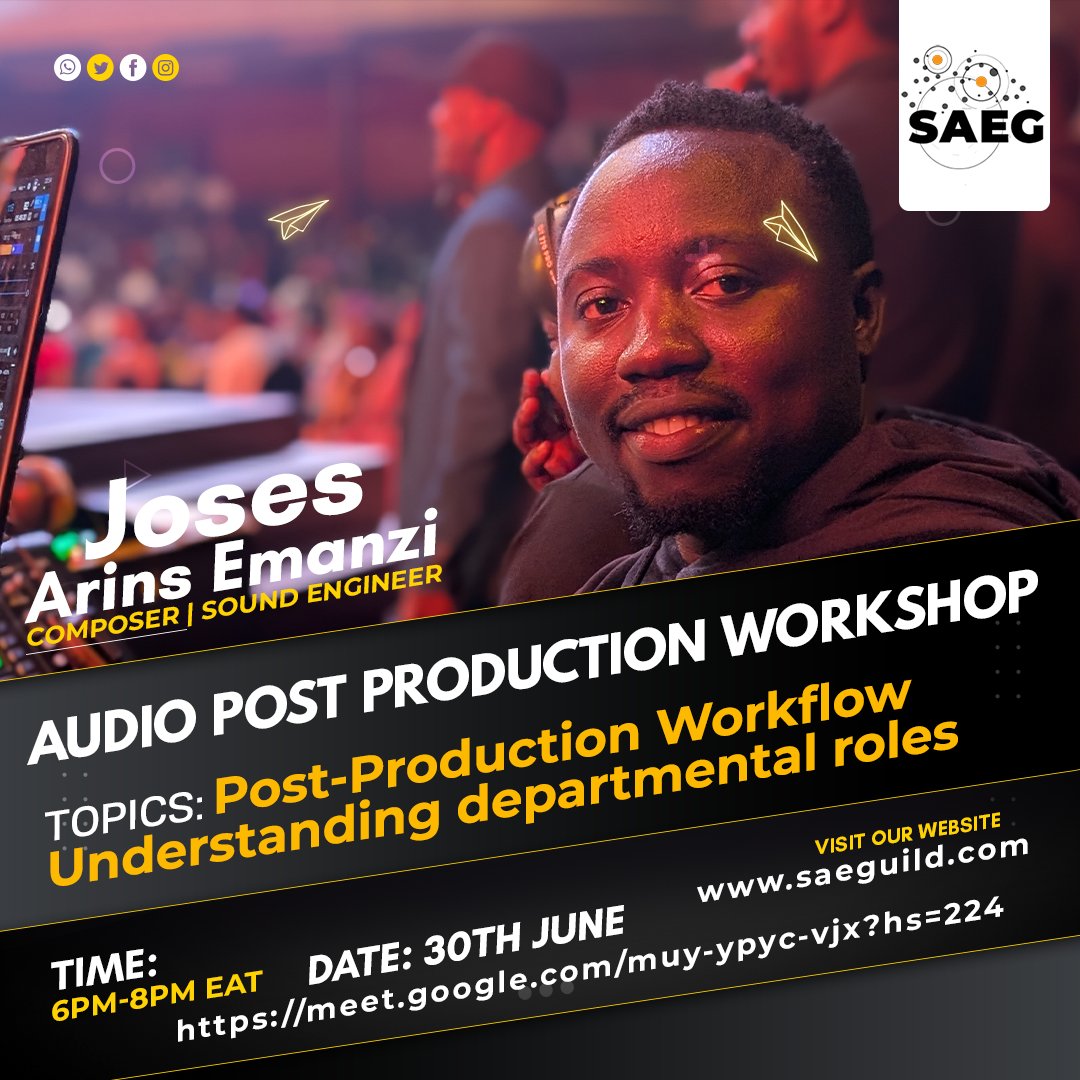 SAEG

Joses
Arins Emanzi
COMPOSER | SOUND ENGINEER

AUDIO POST PRODUCTION WORKSHOP

TOPICS: Post-Production Workflow
Understanding departmental roles

VISIT OUR WEBSITE
www.saeguild.com

TIME:
6PM-8PM EAT

DATE: 30TH JUNE

https://meet.google.com/muy-ypyc-vjx?hs=224